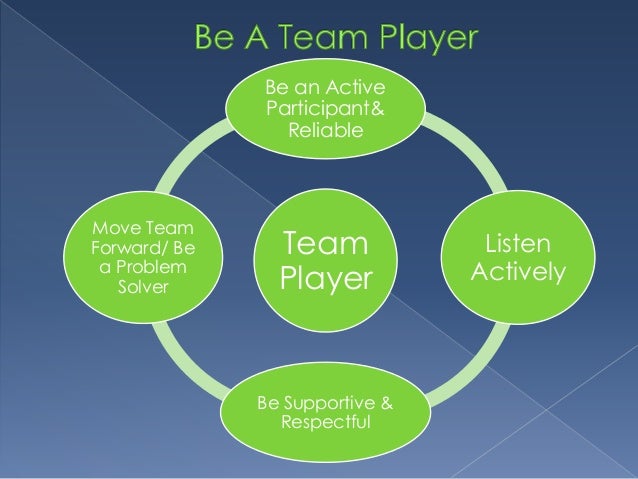 Be A Team Player

Be an Active Participant& Reliable

Move Team Forward/ Be a Problem Solver

Team Player

Listen Actively

Be Supportive & Respectful